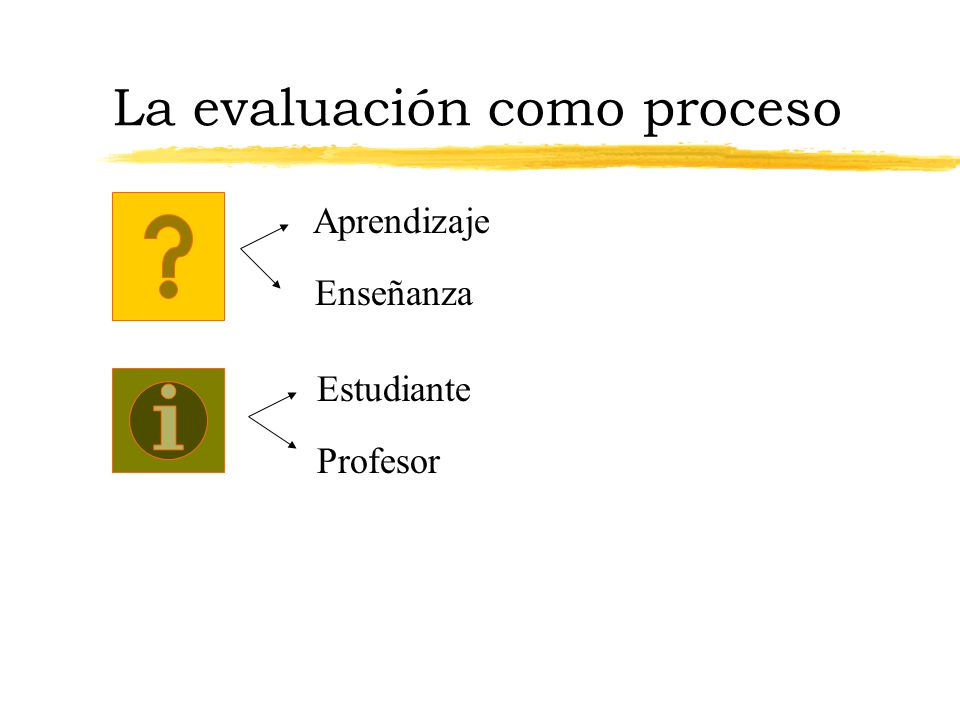 La evaluación como proceso

?

Aprendizaje

Enseñanza

i

Estudiante

Profesor